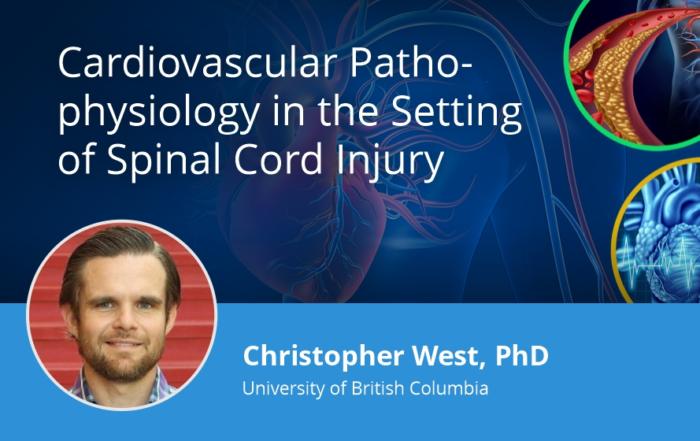 Cardiovascular Pathophysiology in the Setting of Spinal Cord Injury

Christopher West, PhD
University of British Columbia